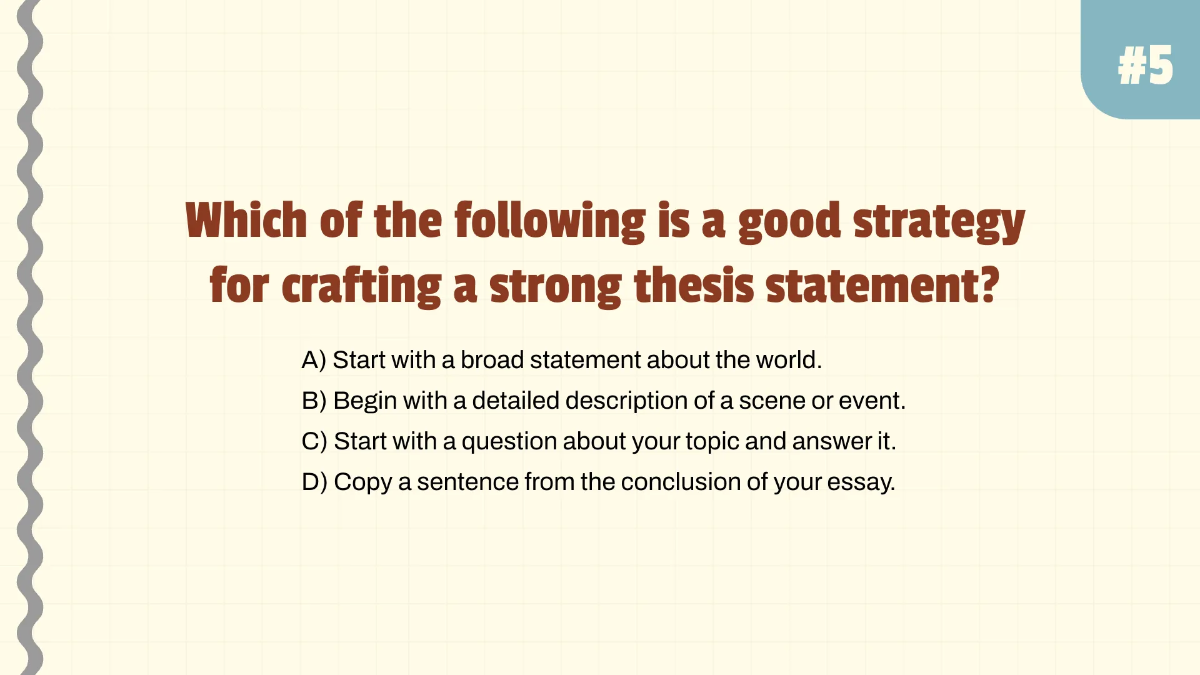 #5

Which of the following is a good strategy for crafting a strong thesis statement?

A) Start with a broad statement about the world.
B) Begin with a detailed description of a scene or event.
C) Start with a question about your topic and answer it.
D) Copy a sentence from the conclusion of your essay.